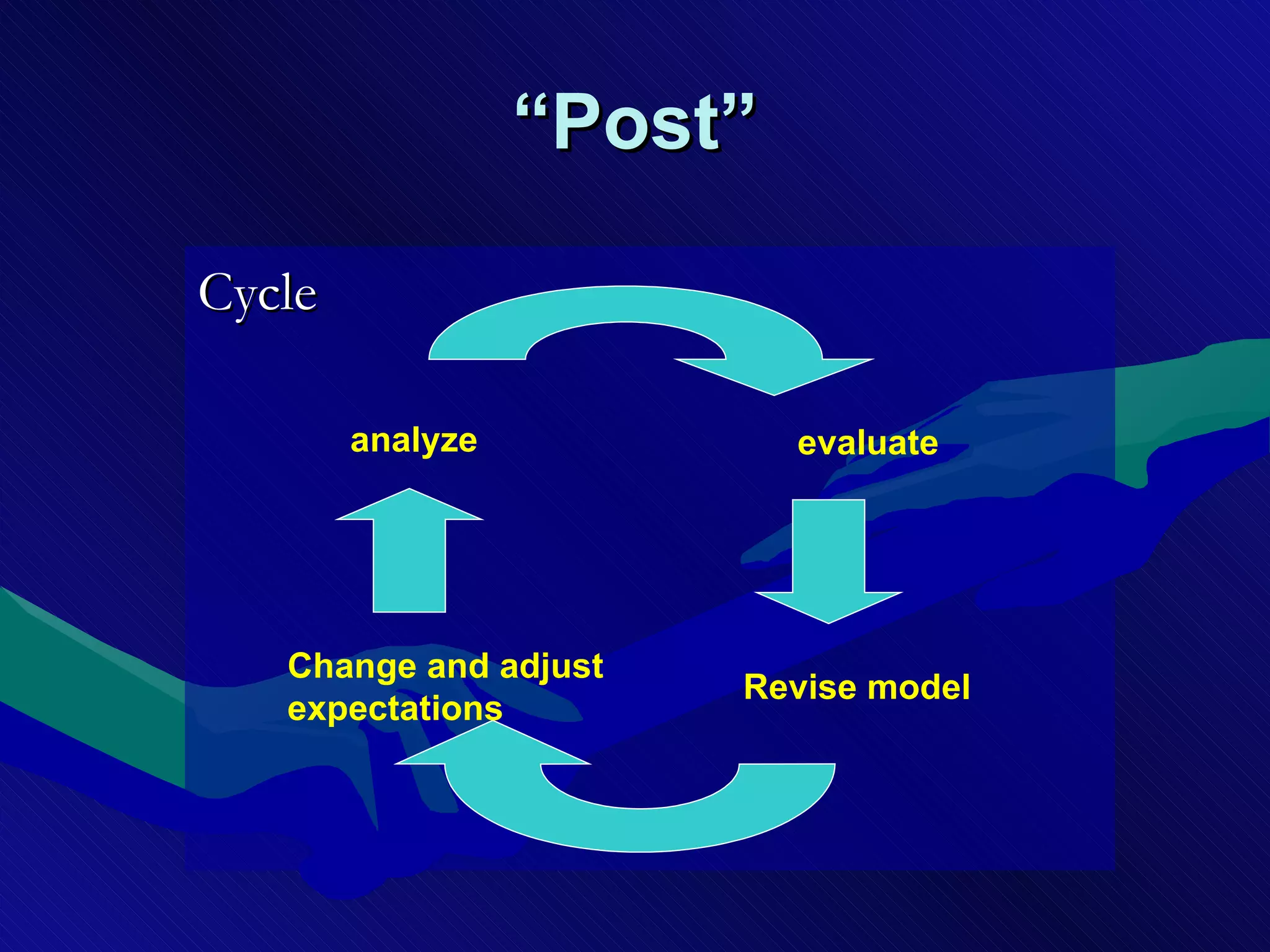 “Post”

Cycle

analyze

evaluate

Change and adjust expectations

Revise model